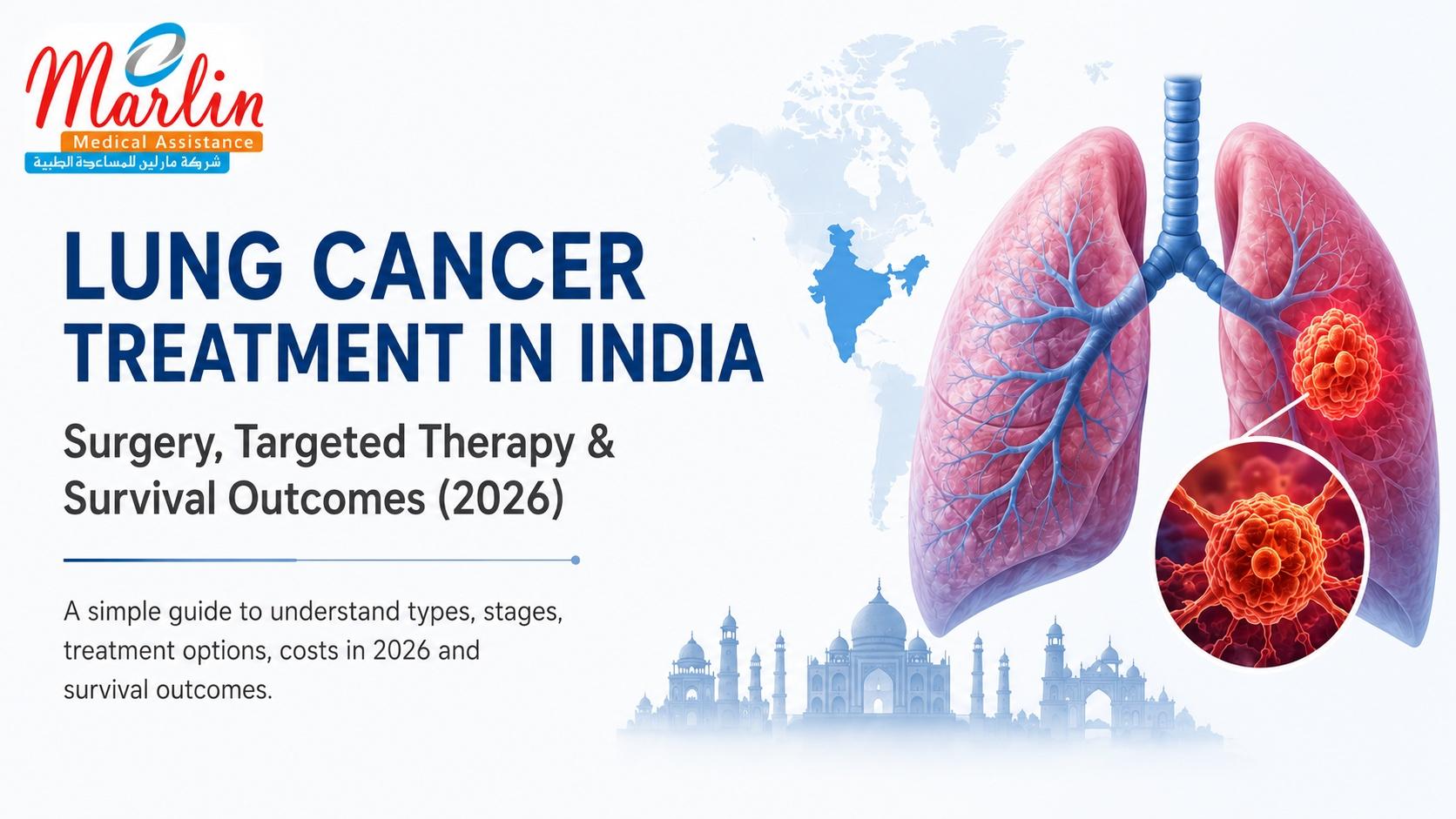 Marlin
Medical Assistance
شركة مارلين للمساعدة الطبية

LUNG CANCER TREATMENT IN INDIA

Surgery, Targeted Therapy & Survival Outcomes (2026)

A simple guide to understand types, stages, treatment options, costs in 2026 and survival outcomes.